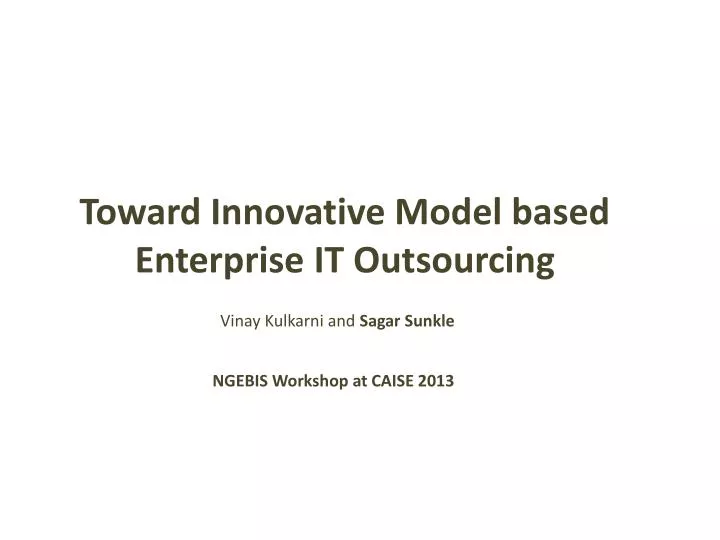 Toward Innovative Model based Enterprise IT Outsourcing

Vinay Kulkarni and Sagar Sunkle

NGEBIS Workshop at CAISE 2013